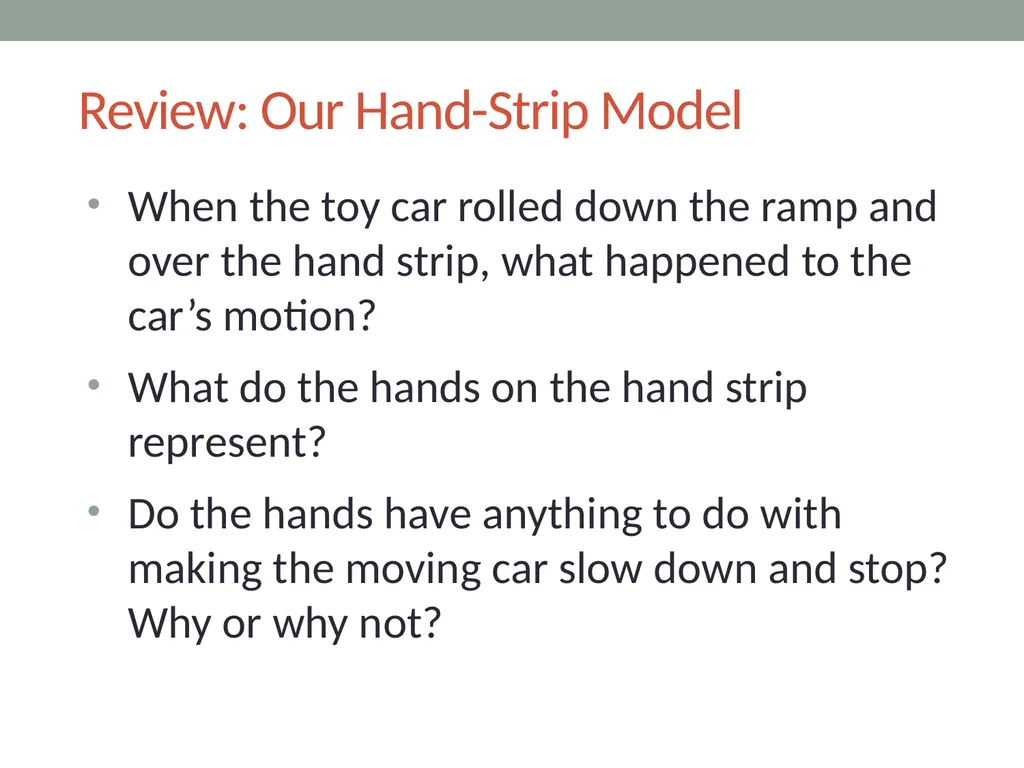 Review: Our Hand-Strip Model

• When the toy car rolled down the ramp and over the hand strip, what happened to the car’s motion?

• What do the hands on the hand strip represent?

• Do the hands have anything to do with making the moving car slow down and stop? Why or why not?